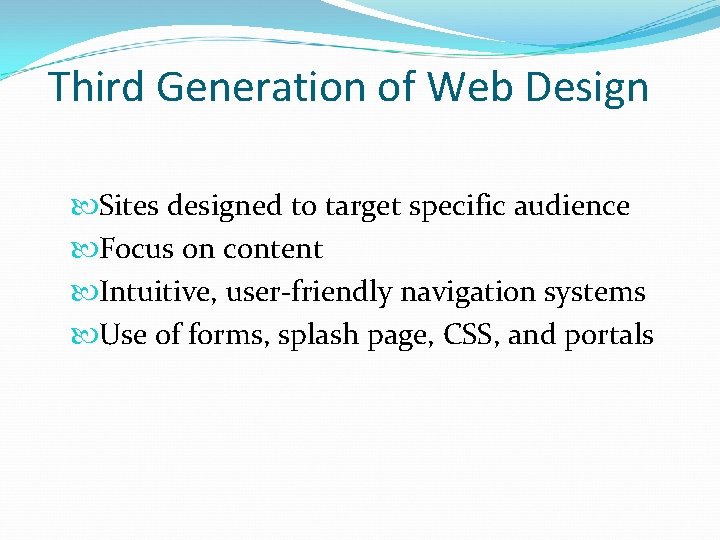 Third Generation of Web Design

Sites designed to target specific audience
Focus on content
Intuitive, user-friendly navigation systems
Use of forms, splash page, CSS, and portals